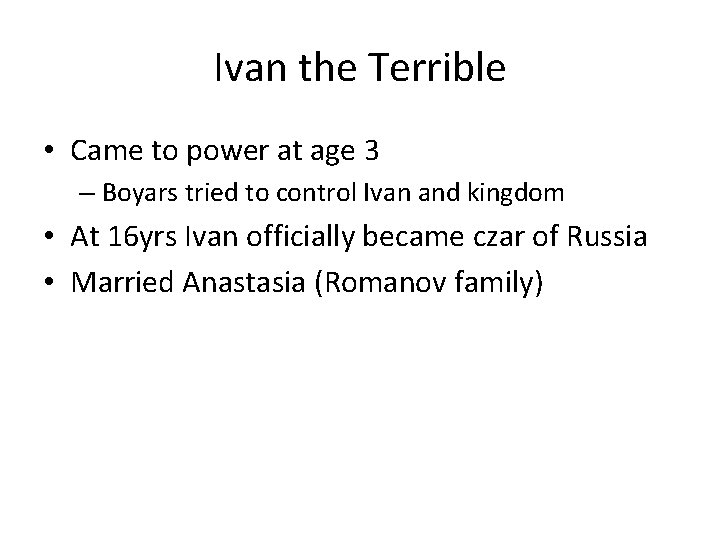 Ivan the Terrible

• Came to power at age 3
 – Boyars tried to control Ivan and kingdom
• At 16yrs Ivan officially became czar of Russia
• Married Anastasia (Romanov family)